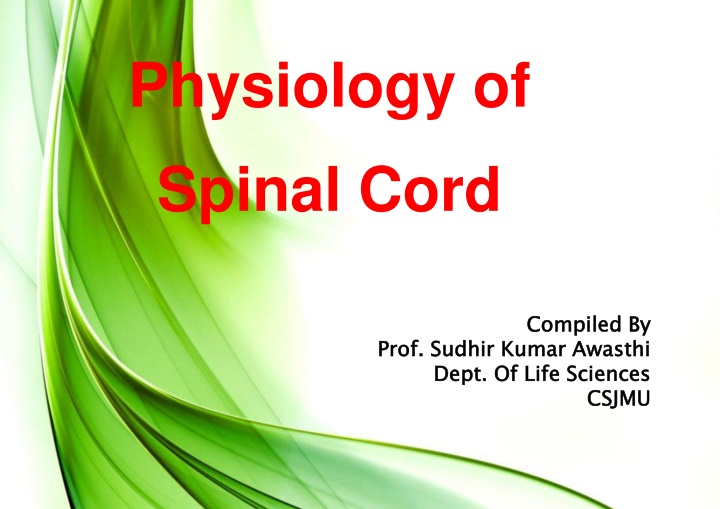 Physiology of
Spinal Cord

Compiled By
Prof. Sudhir Kumar Awasthi
Dept. Of Life Sciences
CSJMU